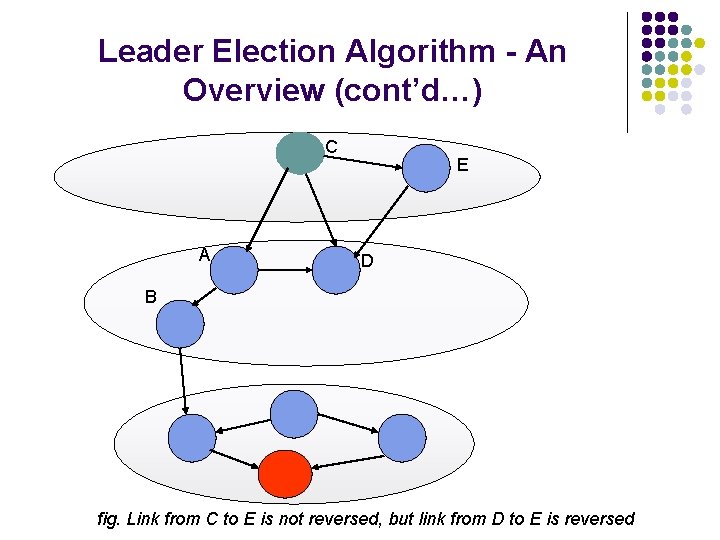 Leader Election Algorithm - An Overview (cont'd…)

C

E

A

D

B

fig. Link from C to E is not reversed, but link from D to E is reversed